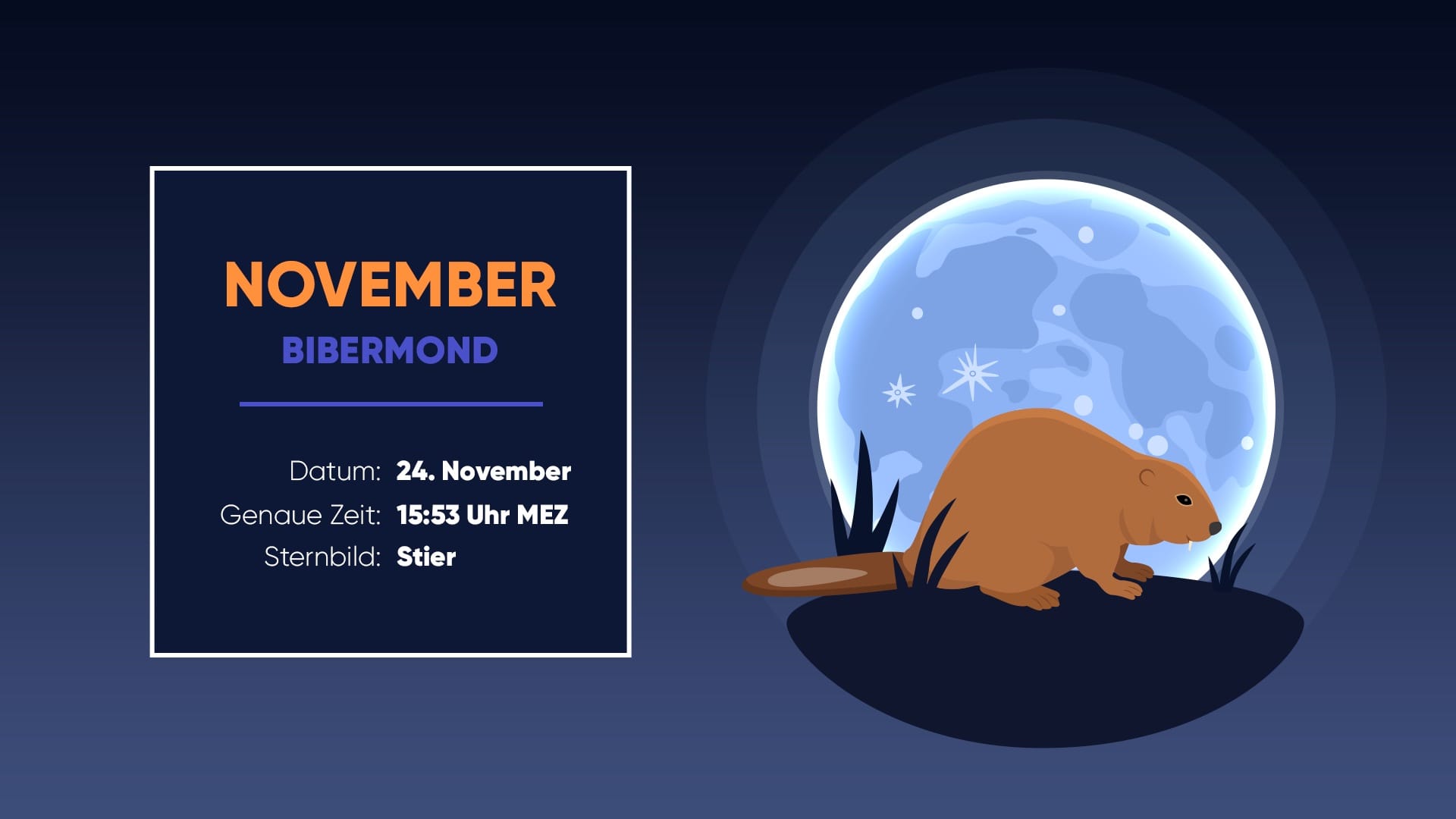 NOVEMBER

BIBERMOND

Datum: 24. November
Genaue Zeit: 15:53 Uhr MEZ
Sternbild: Stier